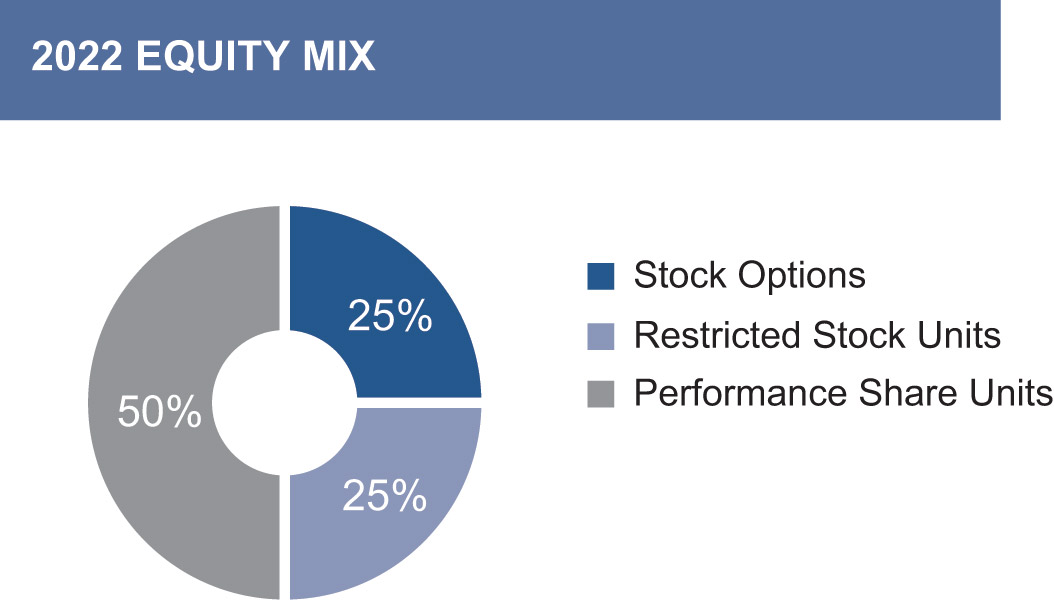 2022 EQUITY MIX

25%

25%

50%

Stock Options
Restricted Stock Units
Performance Share Units